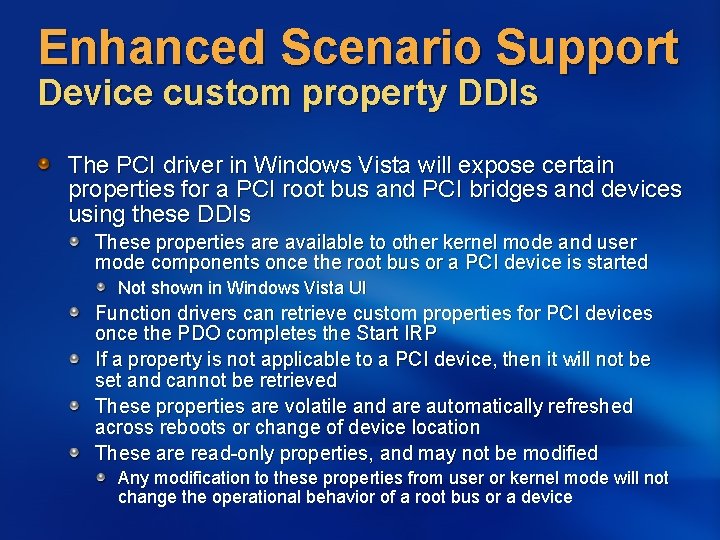 Enhanced Scenario Support
Device custom property DDIs

The PCI driver in Windows Vista will expose certain properties for a PCI root bus and PCI bridges and devices using these DDIs

These properties are available to other kernel mode and user mode components once the root bus or a PCI device is started

Not shown in Windows Vista UI

Function drivers can retrieve custom properties for PCI devices once the PDO completes the Start IRP

If a property is not applicable to a PCI device, then it will not be set and cannot be retrieved

These properties are volatile and are automatically refreshed across reboots or change of device location

These are read-only properties, and may not be modified

Any modification to these properties from user or kernel mode will not change the operational behavior of a root bus or a device